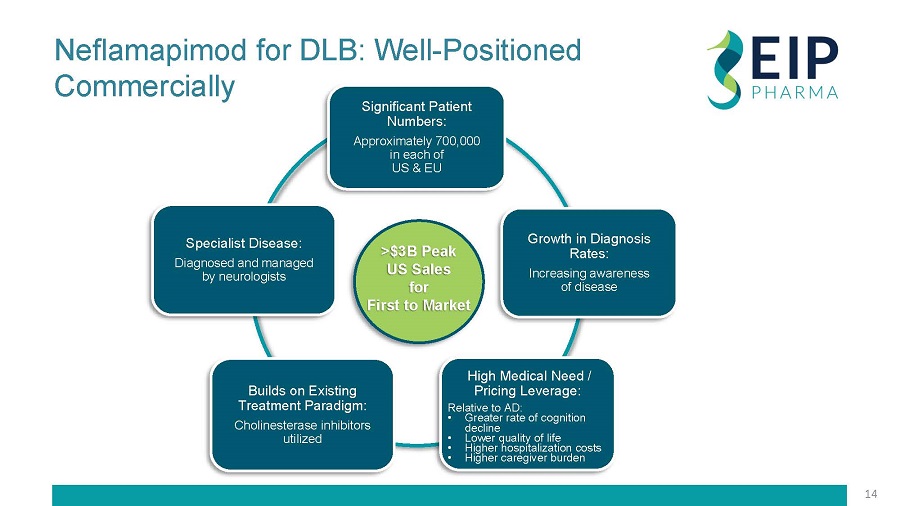 Neflamapimod for DLB: Well-Positioned Commercially

EIP PHARMA

Significant Patient Numbers:
Approximately 700,000 in each of US & EU

Growth in Diagnosis Rates:
Increasing awareness of disease

High Medical Need / Pricing Leverage:
Relative to AD:
• Greater rate of cognition decline
• Lower quality of life
• Higher hospitalization costs
• Higher caregiver burden

Builds on Existing Treatment Paradigm:
Cholinesterase inhibitors utilized

Specialist Disease:
Diagnosed and managed by neurologists

>$3B Peak US Sales for First to Market

14